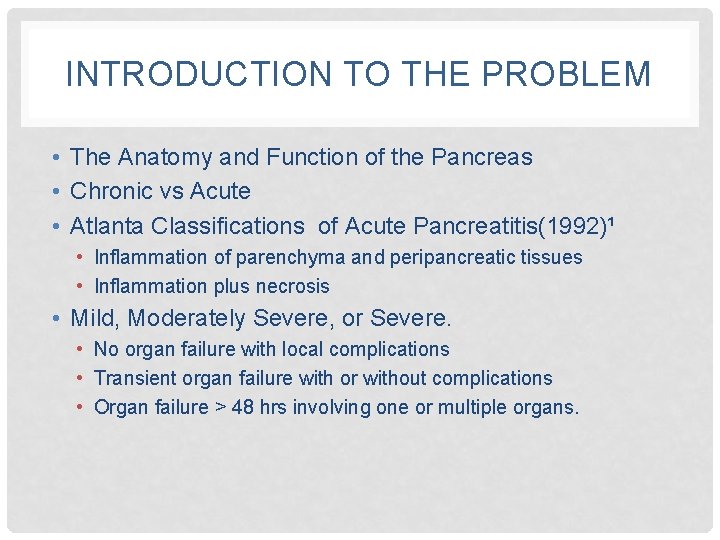 INTRODUCTION TO THE PROBLEM

• The Anatomy and Function of the Pancreas
• Chronic vs Acute
• Atlanta Classifications of Acute Pancreatitis(1992)¹
  • Inflammation of parenchyma and peripancreatic tissues
  • Inflammation plus necrosis
• Mild, Moderately Severe, or Severe.
  • No organ failure with local complications
  • Transient organ failure with or without complications
  • Organ failure > 48 hrs involving one or multiple organs.